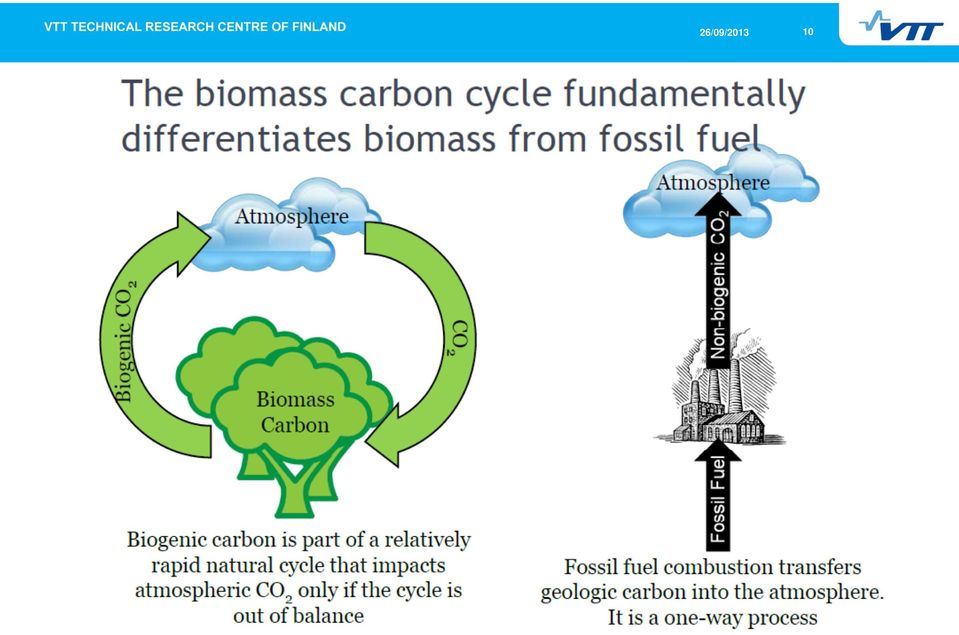 VTT TECHNICAL RESEARCH CENTRE OF FINLAND

26/09/2013

10

VTT

The biomass carbon cycle fundamentally differentiates biomass from fossil fuel

Atmosphere

Biogenic $CO_2$

$CO_2$

Biomass Carbon

Biogenic carbon is part of a relatively rapid natural cycle that impacts atmospheric $CO_2$ only if the cycle is out of balance

Atmosphere

Non-biogenic $CO_2$

Fossil Fuel

Fossil fuel combustion transfers geologic carbon into the atmosphere. It is a one-way process